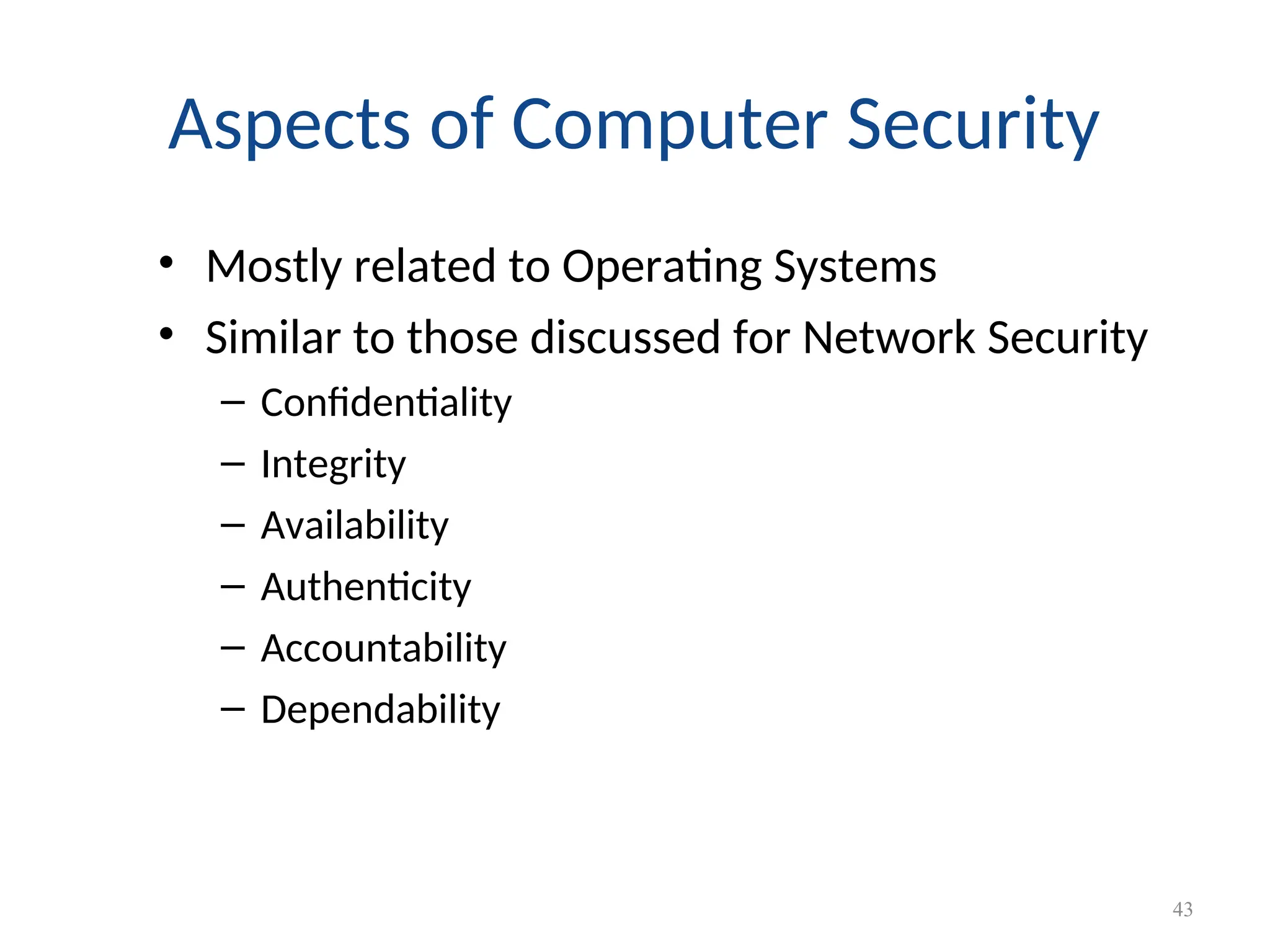 Aspects of Computer Security

• Mostly related to Operating Systems
• Similar to those discussed for Network Security
– Confidentiality
– Integrity
– Availability
– Authenticity
– Accountability
– Dependability

43